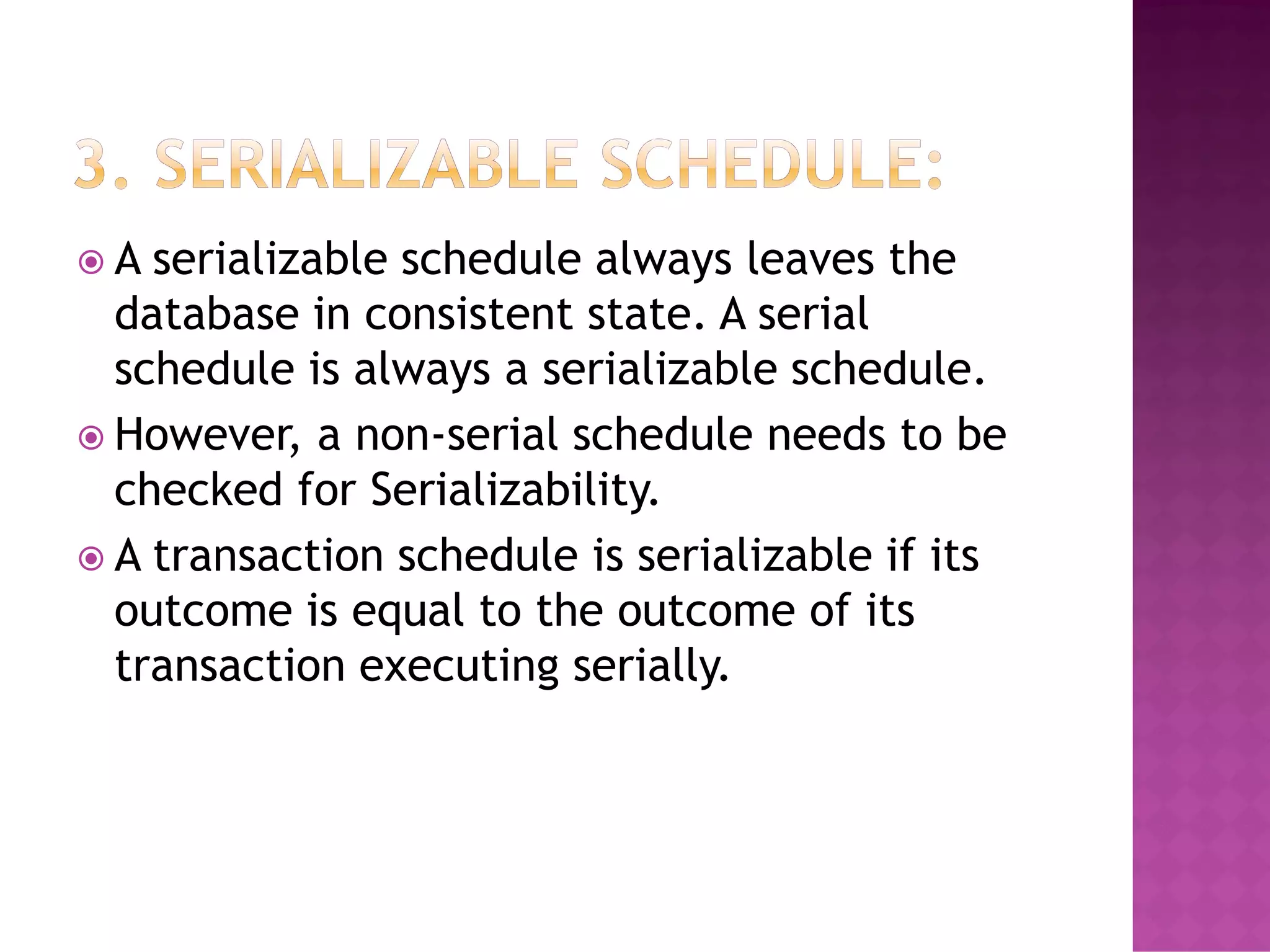 3. SERIALIZABLE SCHEDULE:

A serializable schedule always leaves the database in consistent state. A serial schedule is always a serializable schedule.

However, a non-serial schedule needs to be checked for Serializability.

A transaction schedule is serializable if its outcome is equal to the outcome of its transaction executing serially.